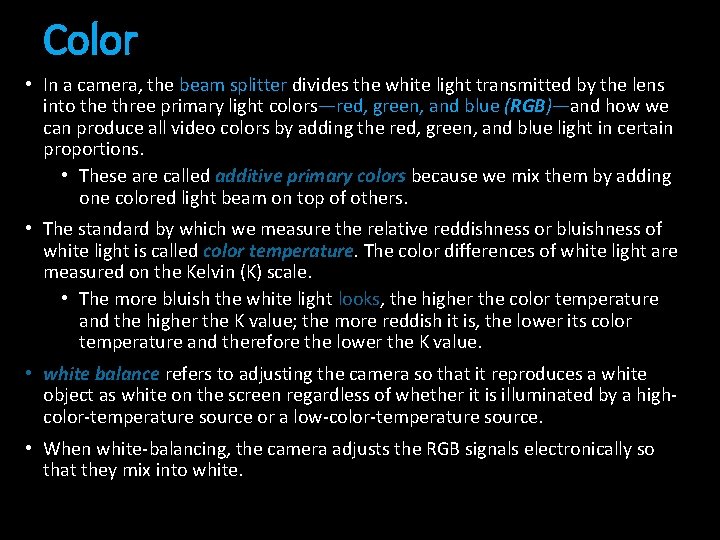 Color

• In a camera, the beam splitter divides the white light transmitted by the lens into the three primary light colors—red, green, and blue (RGB)—and how we can produce all video colors by adding the red, green, and blue light in certain proportions.

  • These are called additive primary colors because we mix them by adding one colored light beam on top of others.

• The standard by which we measure the relative reddishness or bluishness of white light is called color temperature. The color differences of white light are measured on the Kelvin (K) scale.

  • The more bluish the white light looks, the higher the color temperature and the higher the K value; the more reddish it is, the lower its color temperature and therefore the lower the K value.

• white balance refers to adjusting the camera so that it reproduces a white object as white on the screen regardless of whether it is illuminated by a high-color-temperature source or a low-color-temperature source.

• When white-balancing, the camera adjusts the RGB signals electronically so that they mix into white.